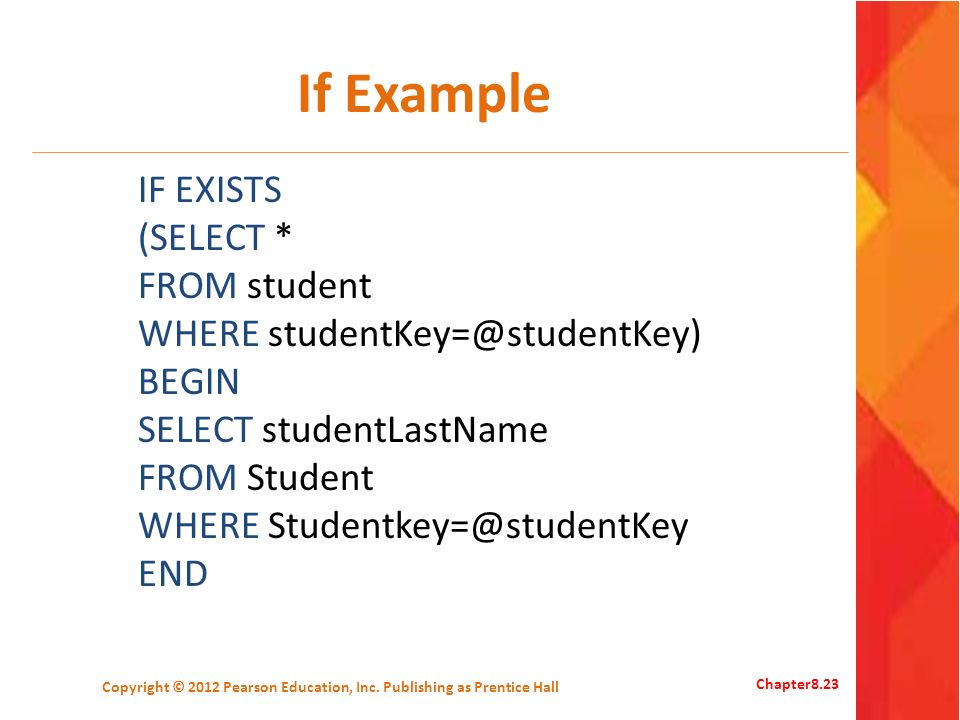 If Example

IF EXISTS
(SELECT *
FROM student
WHERE studentKey=@studentKey)
BEGIN
SELECT studentLastName
FROM Student
WHERE Studentkey=@studentKey
END

Copyright © 2012 Pearson Education, Inc. Publishing as Prentice Hall

Chapter8.23